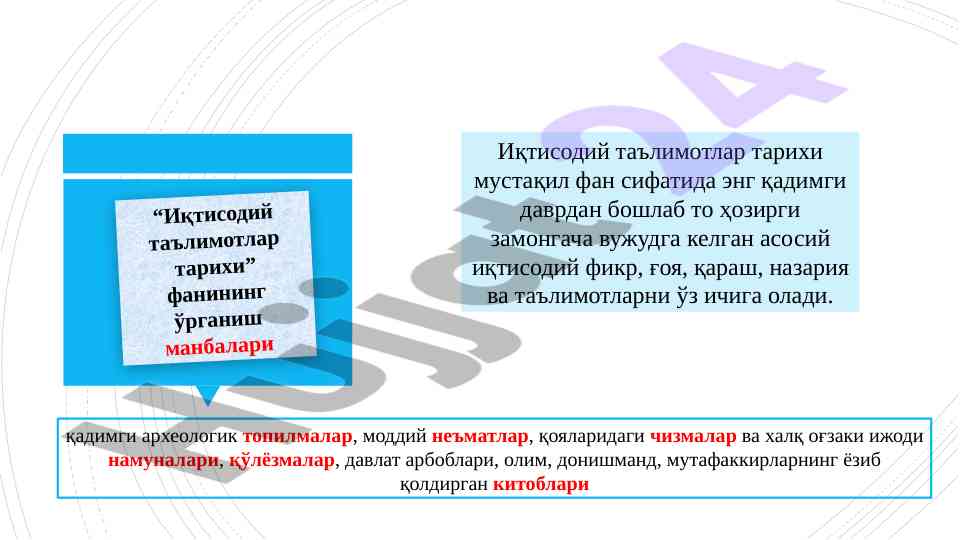 “Иқтисодий таълимотлар тарихи” фанининг ўрганиш манбалари

Иқтисодий таълимотлар тарихи мустақил фан сифатида энг қадимги даврдан бошлаб то ҳозирги замонгача вужудга келган асосий иқтисодий фикр, ғоя, қараш, назария ва таълимотларни ўз ичига олади.

қадимги археологик топилмалар, моддий неъматлар, қояларидаги чизмалар ва халқ оғзаки ижоди намуналари, қўлёзмалар, давлат арбоблари, олим, донишманд, мутафаккирларнинг ёзиб қолдирган китоблари

Hujjat24